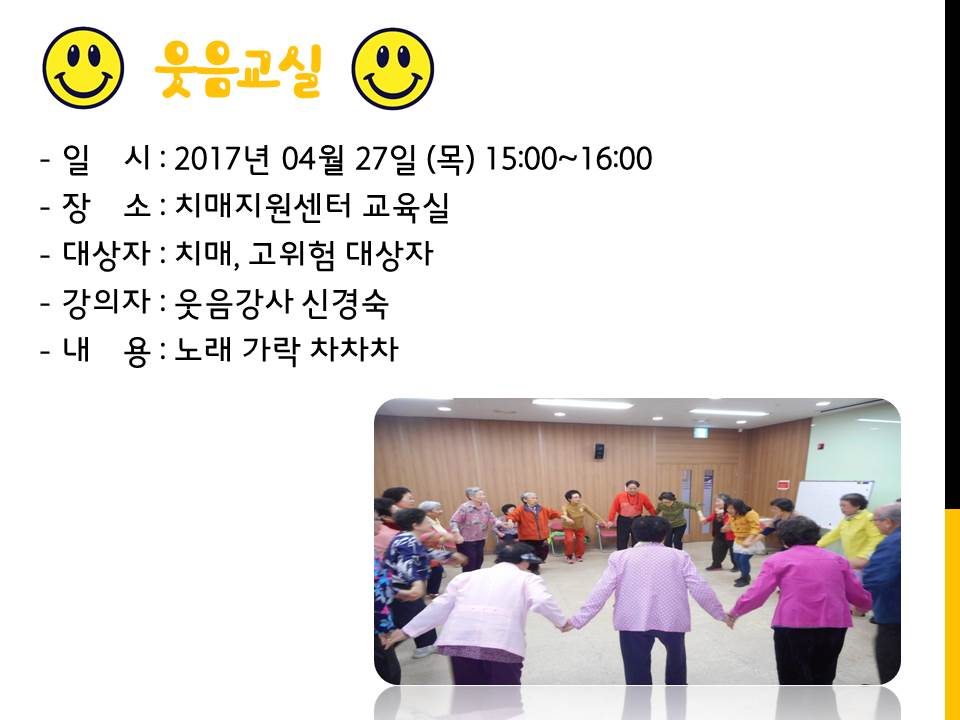 웃음교실

- 일 시 : 2017년 04월 27일 (목) 15:00~16:00
- 장 소 : 치매지원센터 교육실
- 대상자 : 치매, 고위험 대상자
- 강의자 : 웃음강사 신경숙
- 내 용 : 노래 가락 차차차